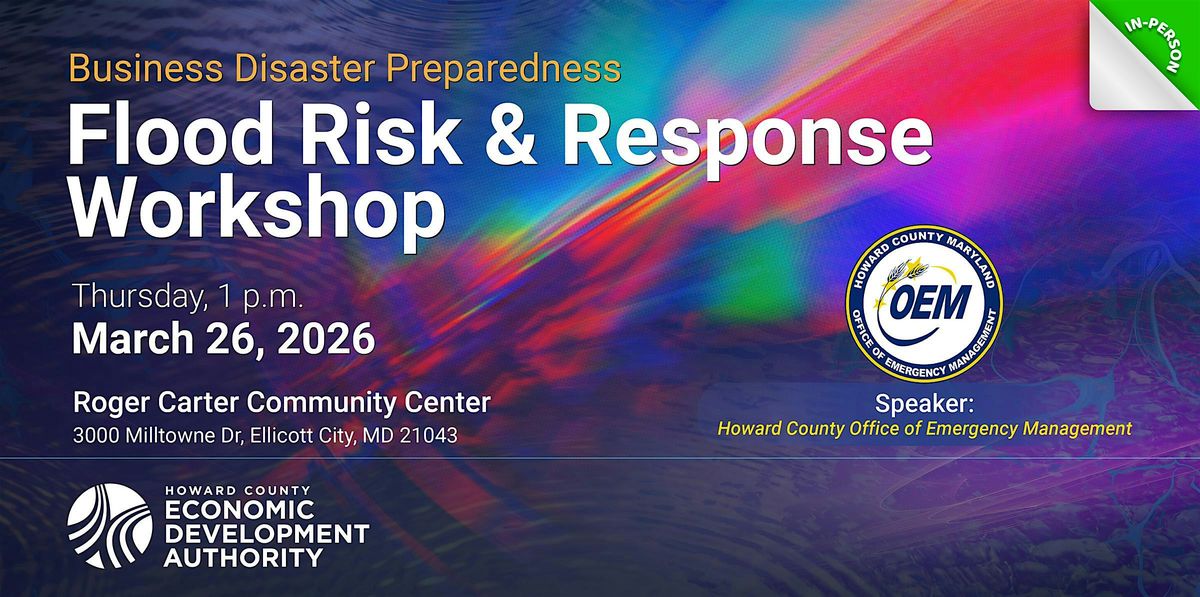 IN-PERSON

Business Disaster Preparedness
Flood Risk & Response Workshop

Thursday, 1 p.m.
March 26, 2026

Roger Carter Community Center
3000 Milltowne Dr, Ellicott City, MD 21043

HOWARD COUNTY MARYLAND
OEM
OFFICE OF EMERGENCY MANAGEMENT

Speaker:
Howard County Office of Emergency Management

HOWARD COUNTY
ECONOMIC DEVELOPMENT AUTHORITY